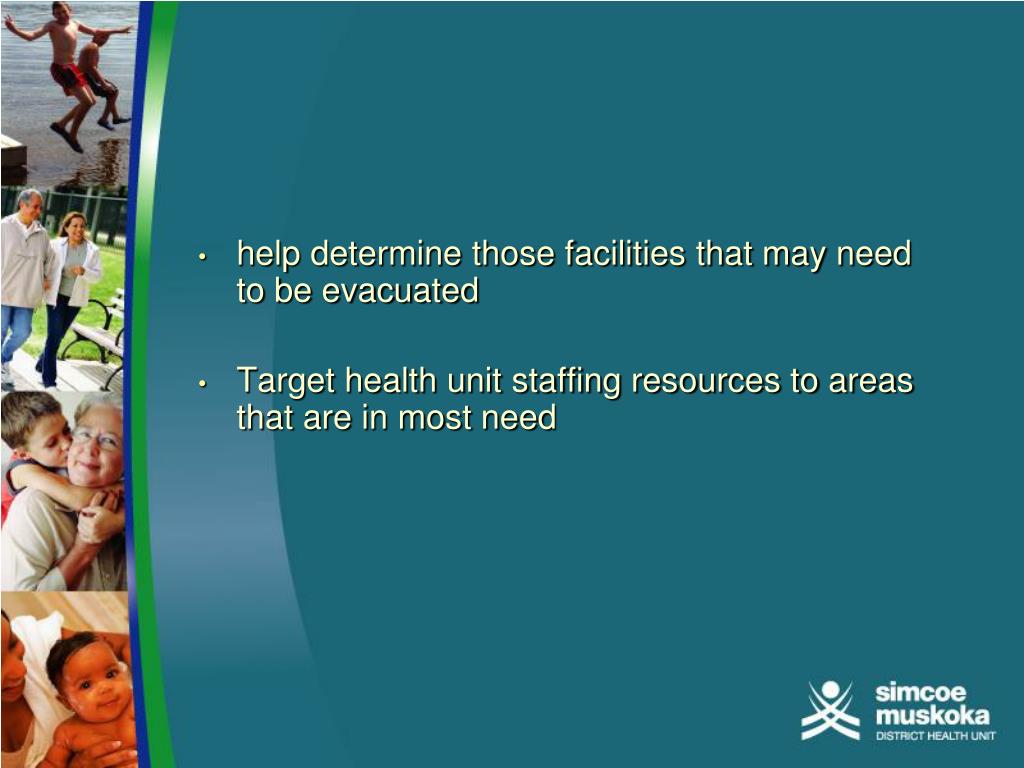 • help determine those facilities that may need to be evacuated

• Target health unit staffing resources to areas that are in most need

simcoe muskoka DISTRICT HEALTH UNIT